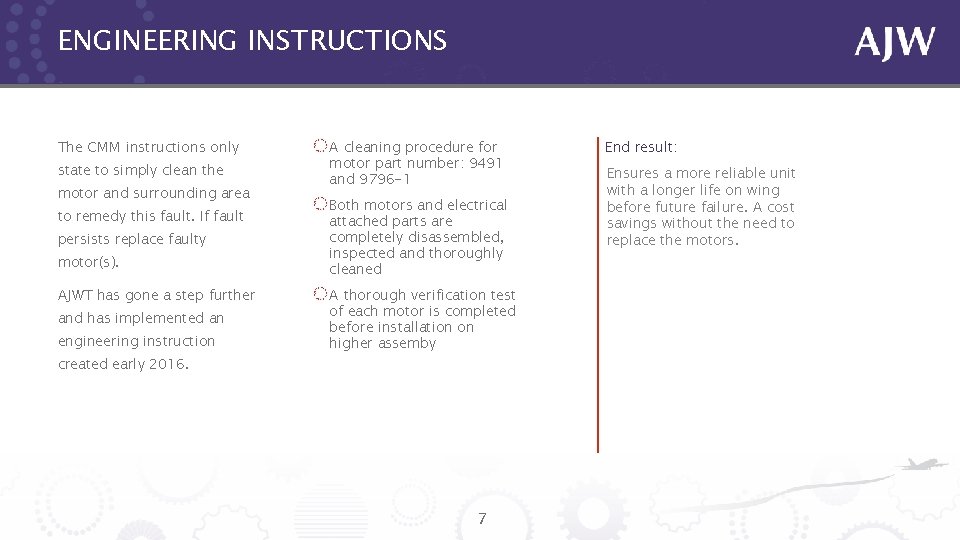 ENGINEERING INSTRUCTIONS

AJW

The CMM instructions only state to simply clean the motor and surrounding area to remedy this fault. If fault persists replace faulty motor(s).

AJWT has gone a step further and has implemented an engineering instruction created early 2016.

A cleaning procedure for motor part number: 9491 and 9796-1

Both motors and electrical attached parts are completely disassembled, inspected and thoroughly cleaned

A thorough verification test of each motor is completed before installation on higher assemby

End result:

Ensures a more reliable unit with a longer life on wing before future failure. A cost savings without the need to replace the motors.

7